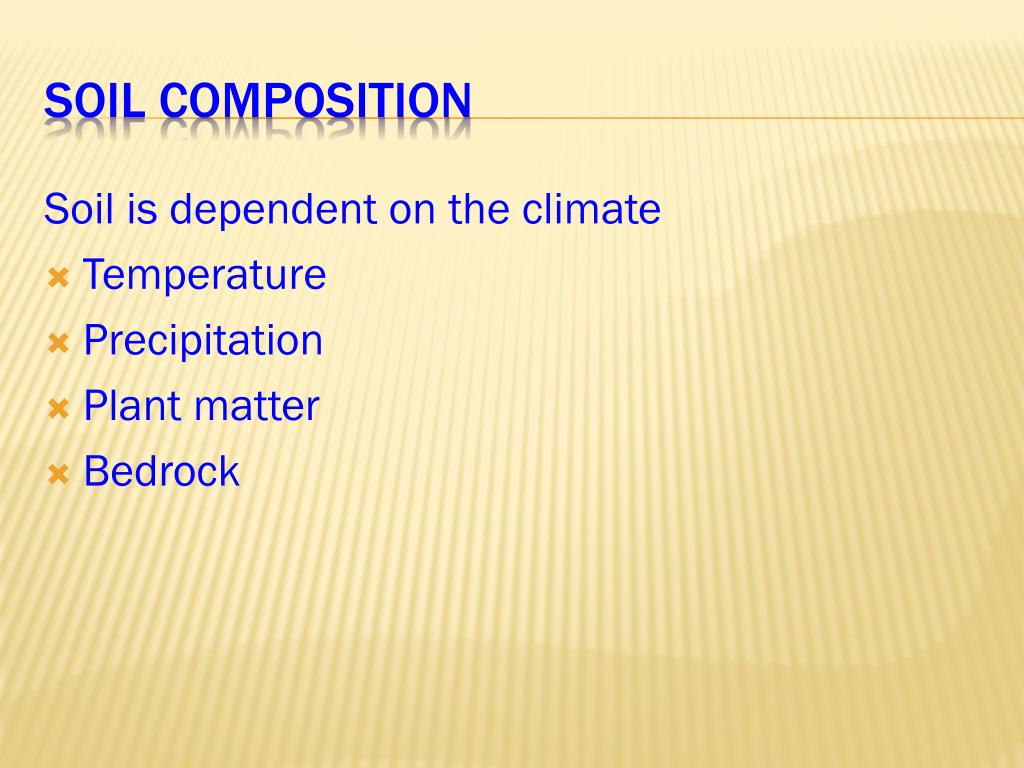 SOIL COMPOSITION

Soil is dependent on the climate
Temperature
Precipitation
Plant matter
Bedrock